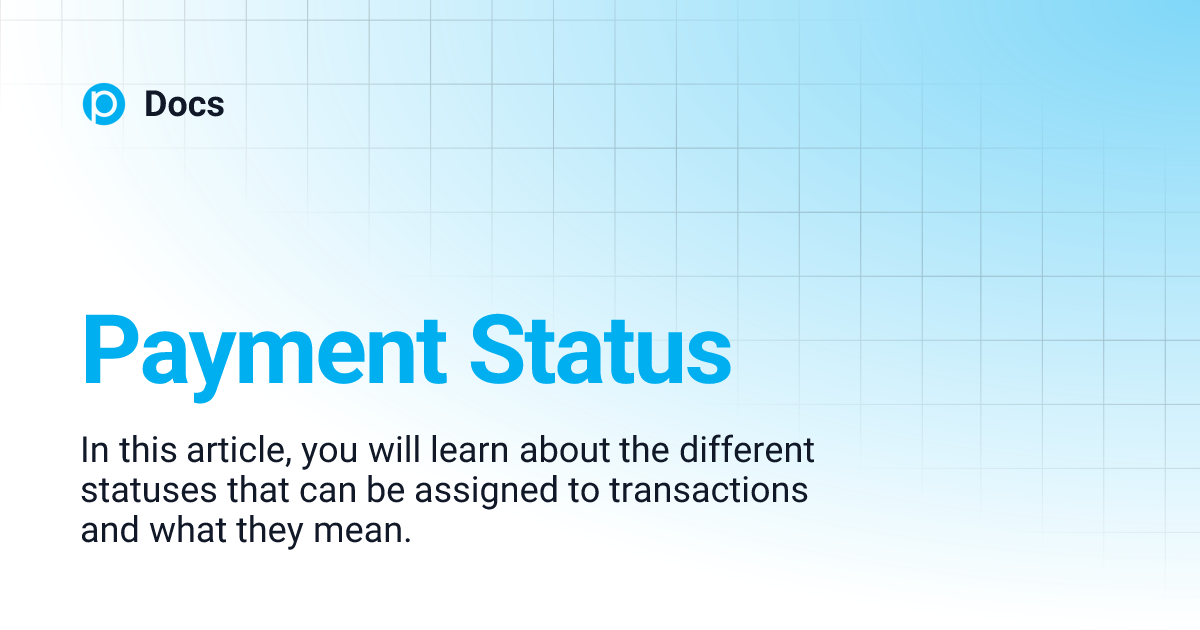 Docs

Payment Status

In this article, you will learn about the different statuses that can be assigned to transactions and what they mean.